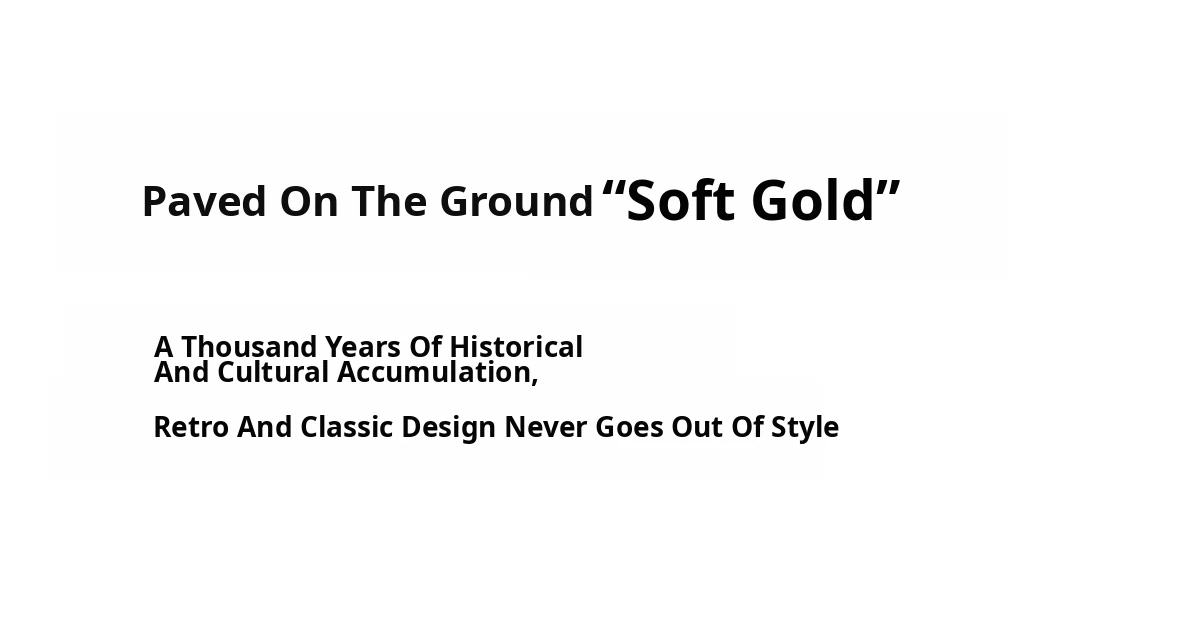 Paved On The Ground “Soft Gold”

A Thousand Years Of Historical And Cultural Accumulation,

Retro And Classic Design Never Goes Out Of Style